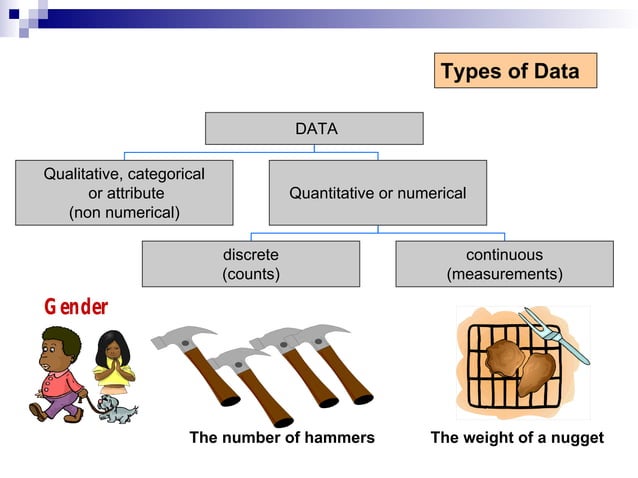 Types of Data

DATA

Qualitative, categorical or attribute (non numerical)

Quantitative or numerical

discrete (counts)

continuous (measurements)

Gender

The number of hammers

The weight of a nugget